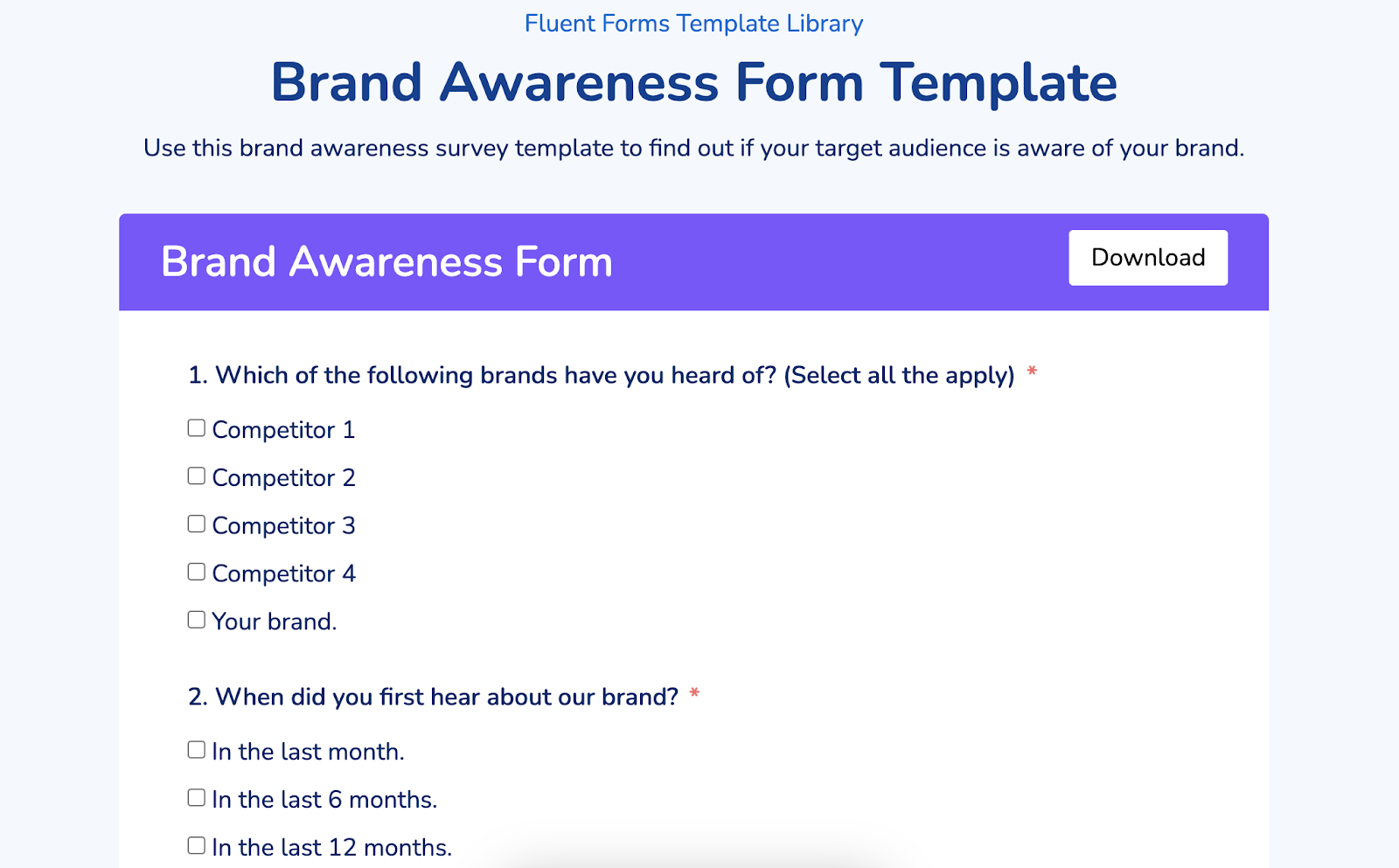 Fluent Forms Template Library

Brand Awareness Form Template

Use this brand awareness survey template to find out if your target audience is aware of your brand.

Brand Awareness Form

Download

1. Which of the following brands have you heard of? (Select all the apply) *

Competitor 1

Competitor 2

Competitor 3

Competitor 4

Your brand.

2. When did you first hear about our brand? *

In the last month.

In the last 6 months.

In the last 12 months.